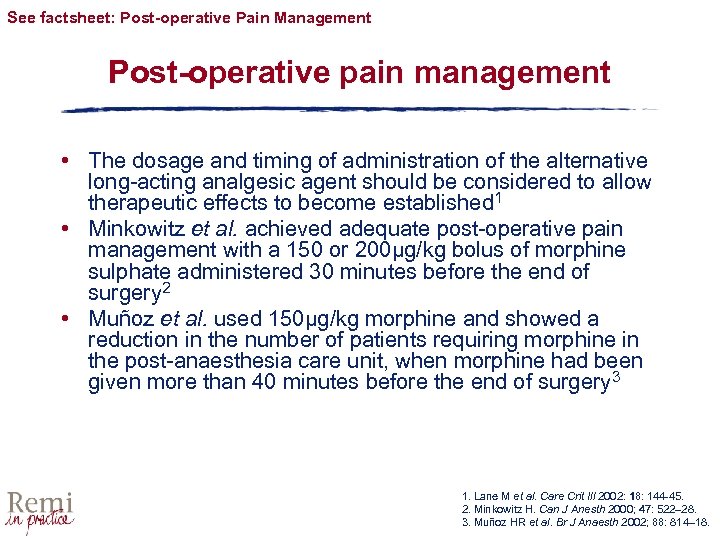 See factsheet: Post-operative Pain Management

Post-operative pain management

• The dosage and timing of administration of the alternative long-acting analgesic agent should be considered to allow therapeutic effects to become established$^1$
• Minkowitz et al. achieved adequate post-operative pain management with a 150 or 200µg/kg bolus of morphine sulphate administered 30 minutes before the end of surgery$^2$
• Muñoz et al. used 150µg/kg morphine and showed a reduction in the number of patients requiring morphine in the post-anaesthesia care unit, when morphine had been given more than 40 minutes before the end of surgery$^3$

Remi in practice

1. Lane M et al. Care Crit Ill 2002; 18: 144-45.
2. Minkowitz H. Can J Anesth 2000; 47: 522–28.
3. Muñoz HR et al. Br J Anaesth 2002; 88: 814–18.